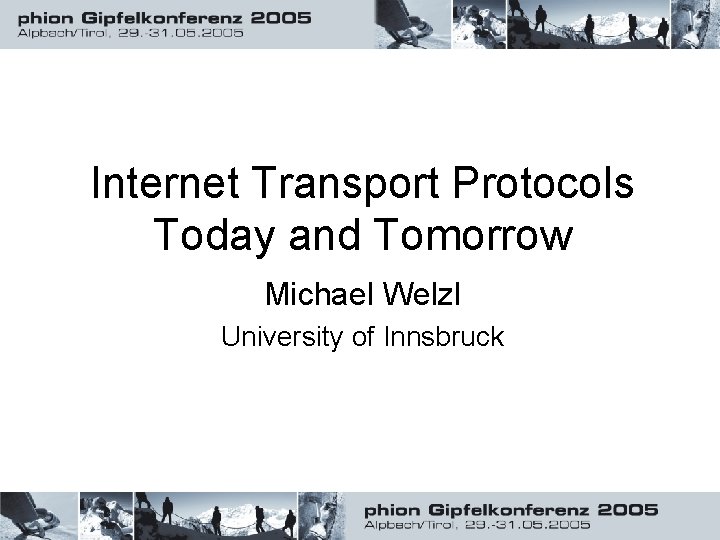 phion Gipfelkonferenz 2005
Alpbach/Tirol, 29.-31.05.2005

Internet Transport Protocols Today and Tomorrow

Michael Welzl

University of Innsbruck

phion Gipfelkonferenz 2005
Alpbach/Tirol, 29.-31.05.2005